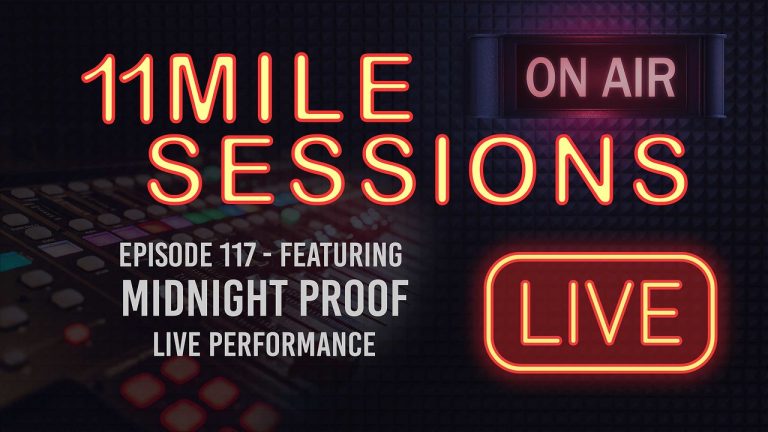 11MILE SESSIONS

ON AIR

EPISODE 117 - FEATURING
MIDNIGHT PROOF
LIVE PERFORMANCE

LIVE